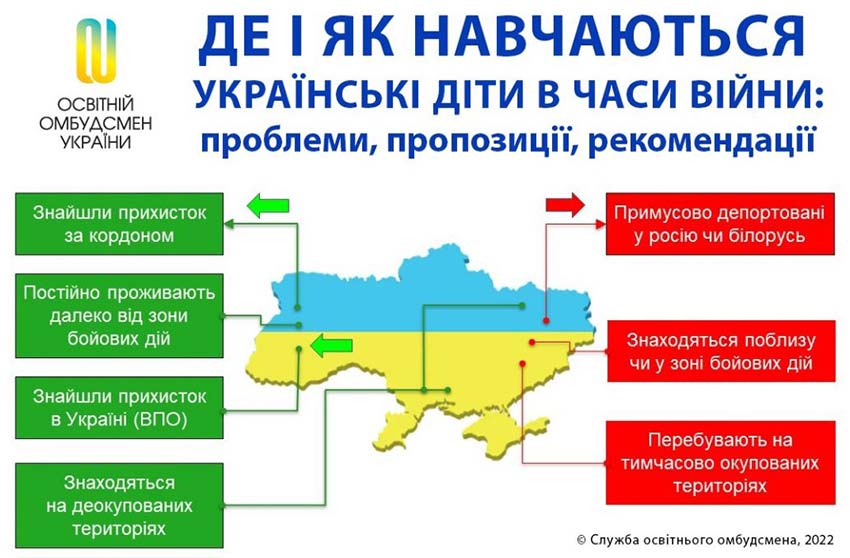 ОСВІТНІЙ ОМБУДСМЕН УКРАЇНИ

ДЕ І ЯК НАВЧАЮТЬСЯ
УКРАЇНСЬКІ ДІТИ В ЧАСИ ВІЙНИ:
проблеми, пропозиції, рекомендації

Знайшли прихисток за кордоном

Постійно проживають далеко від зони бойових дій

Знайшли прихисток в Україні (ВПО)

Знаходяться на деокупованих територіях

Примусово депортовані у росію чи білорусь

Знаходяться поблизу чи у зоні бойових дій

Перебувають на тимчасово окупованих територіях

© Служба освітнього омбудсмена, 2022